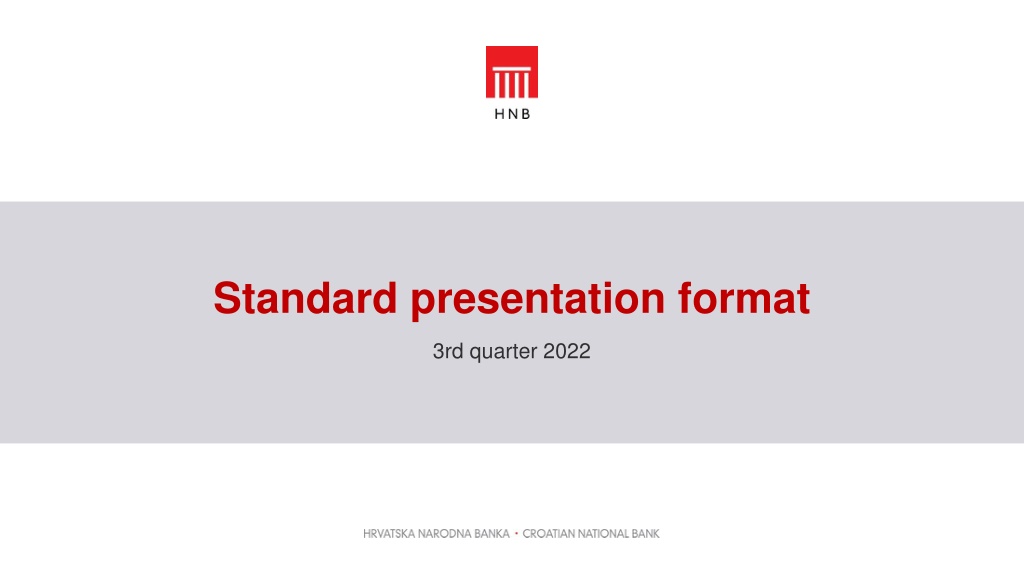 HNB

Standard presentation format

3rd quarter 2022

HRVATSKA NARODNA BANKA • CROATIAN NATIONAL BANK